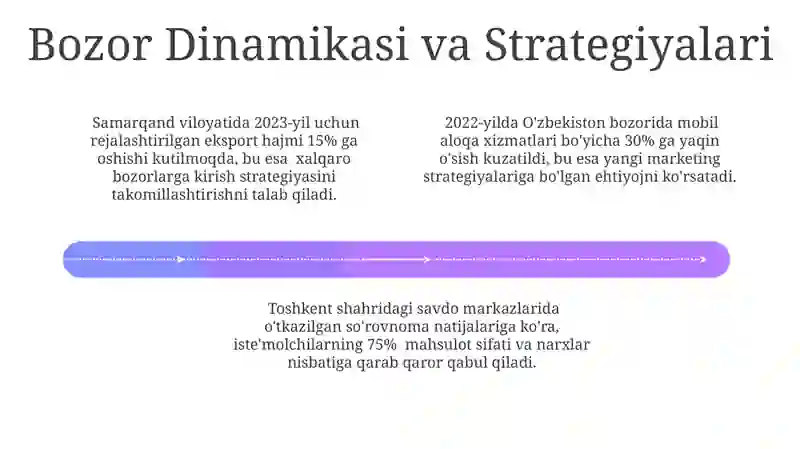 Bozor Dinamikasi va Strategiyalari

Samarqand viloyatida 2023-yil uchun rejalashtirilgan eksport hajmi 15% ga oshishi kutilmoqda, bu esa xalqaro bozorlarga kirish strategiyasini takomillashtirishni talab qiladi.

2022-yilda O'zbekiston bozorida mobil aloqa xizmatlari bo'yicha 30% ga yaqin o'sish kuzatildi, bu esa yangi marketing strategiyalariga bo'lgan ehtiyojni ko'rsatadi.

Toshkent shahridagi savdo markazlarida o'tkazilgan so'rovnoma natijalariga ko'ra, iste'molchilarning 75% mahsulot sifati va narxlar nisbatiga qarab qaror qabul qiladi.